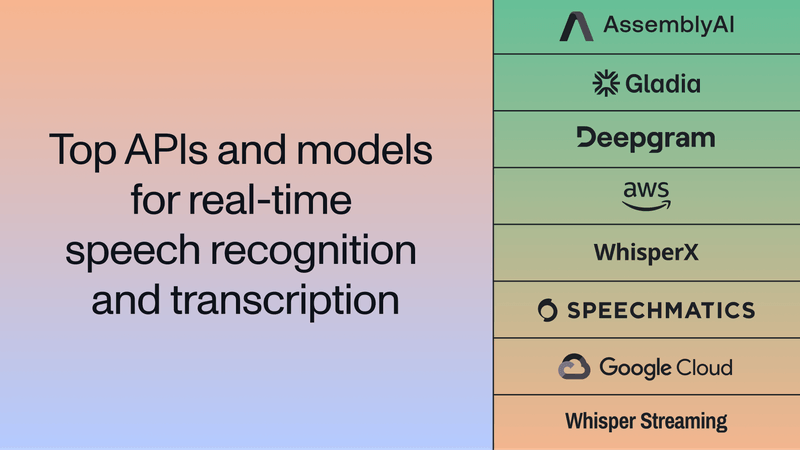 Top APIs and models for real-time speech recognition and transcription

AssemblyAI

Gladia

Deepgram

aws

WhisperX

SPEECHMATICS

Google Cloud

Whisper Streaming